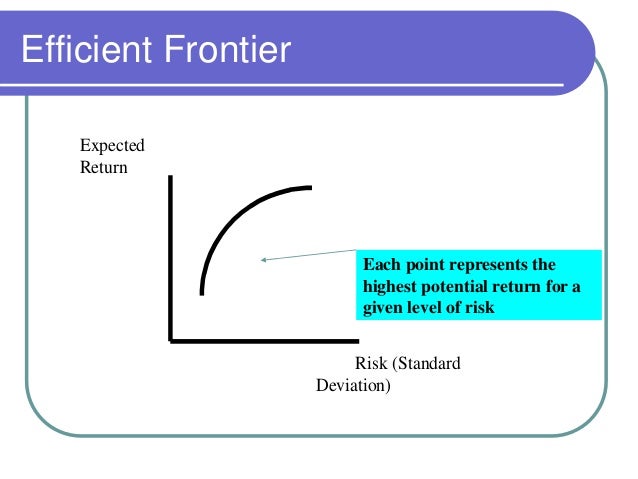 Efficient Frontier

Expected Return

Each point represents the highest potential return for a given level of risk

Risk (Standard Deviation)